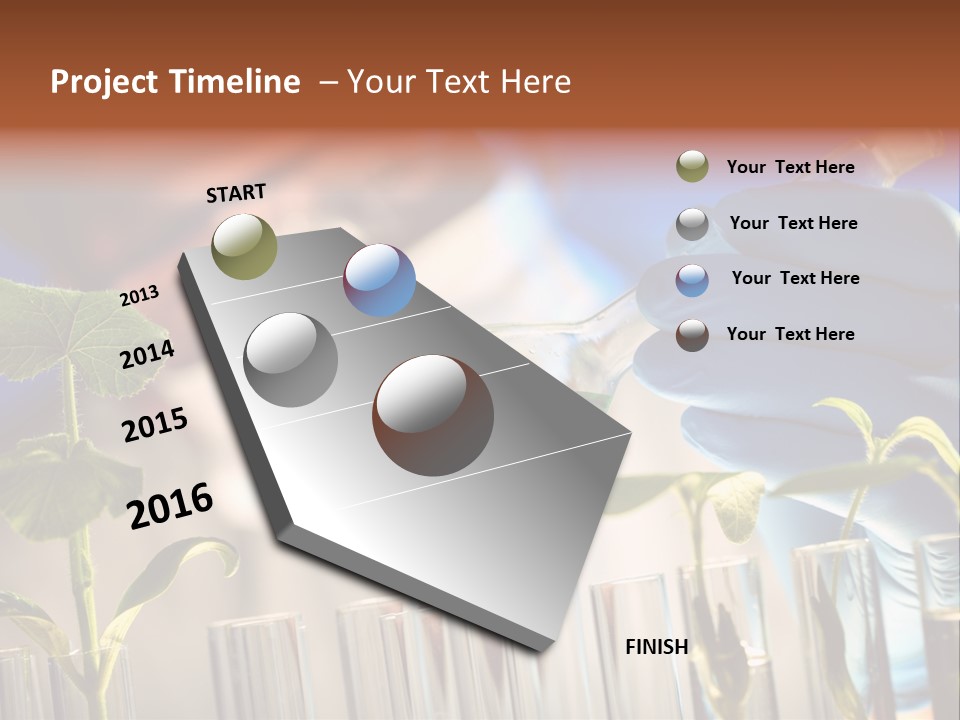 Project Timeline – Your Text Here

START

2013

2014

2015

2016

FINISH

Your Text Here

Your Text Here

Your Text Here

Your Text Here